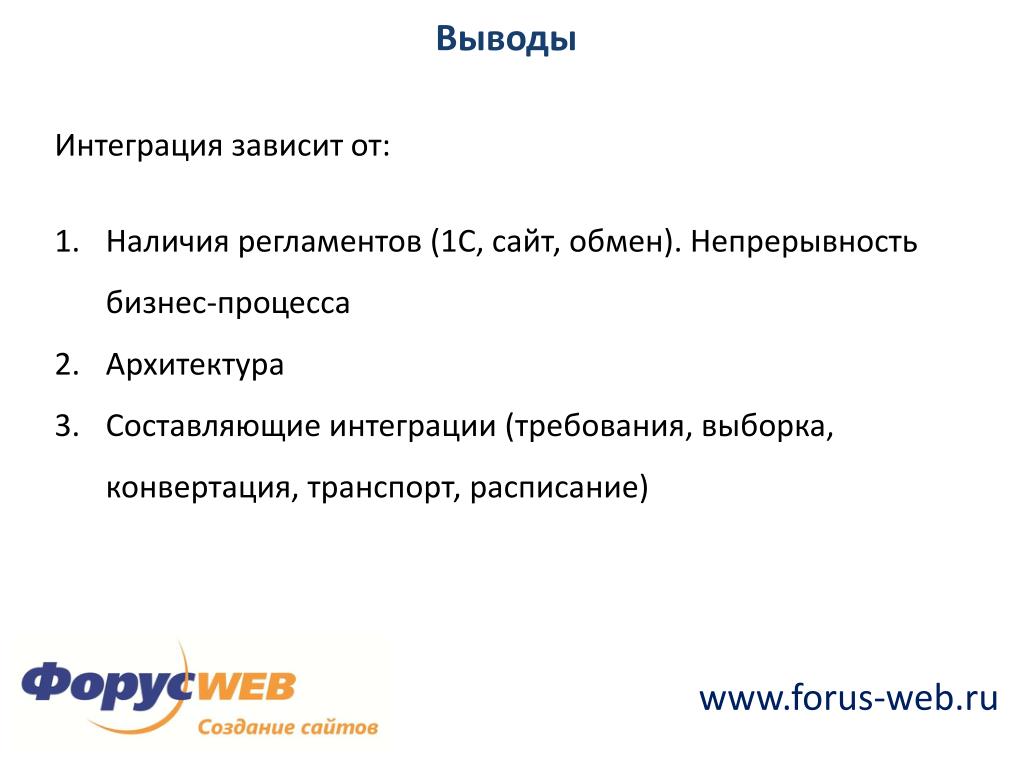 Выводы

Интеграция зависит от:

1. Наличия регламентов (1С, сайт, обмен). Непрерывность бизнес-процесса
2. Архитектура
3. Составляющие интеграции (требования, выборка, конвертация, транспорт, расписание)

ФорусWEB
Создание сайтов

www.forus-web.ru